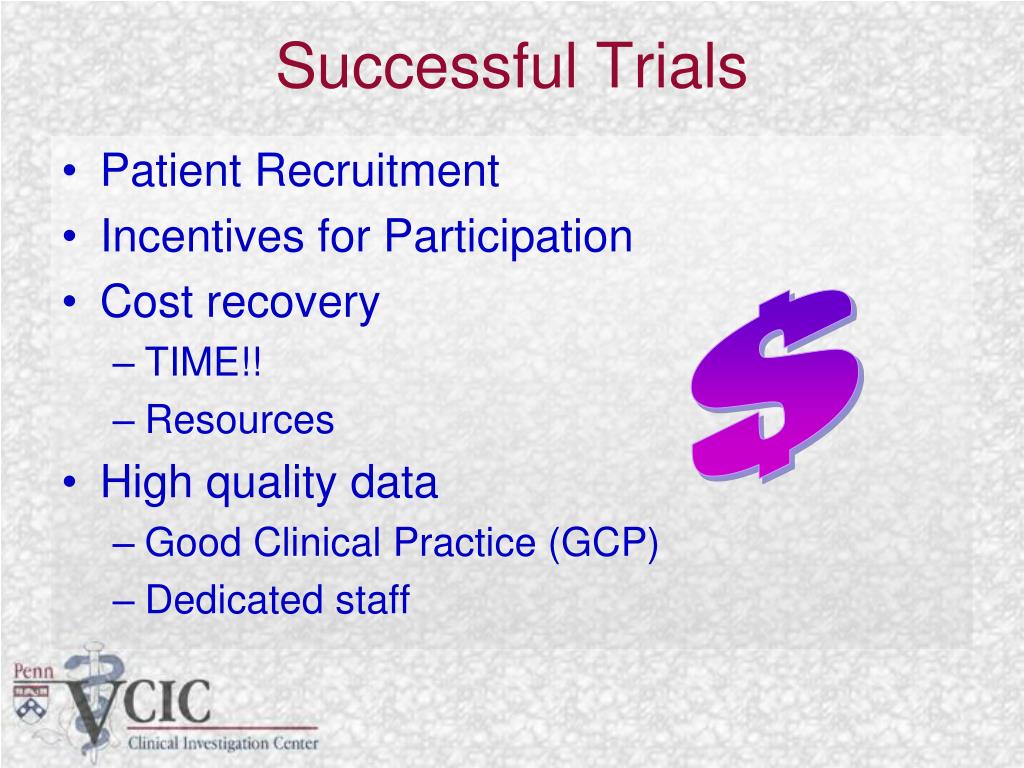 Successful Trials

• Patient Recruitment
• Incentives for Participation
• Cost recovery
– TIME!!
– Resources
• High quality data
– Good Clinical Practice (GCP)
– Dedicated staff

$

Penn
VCIC
Clinical Investigation Center